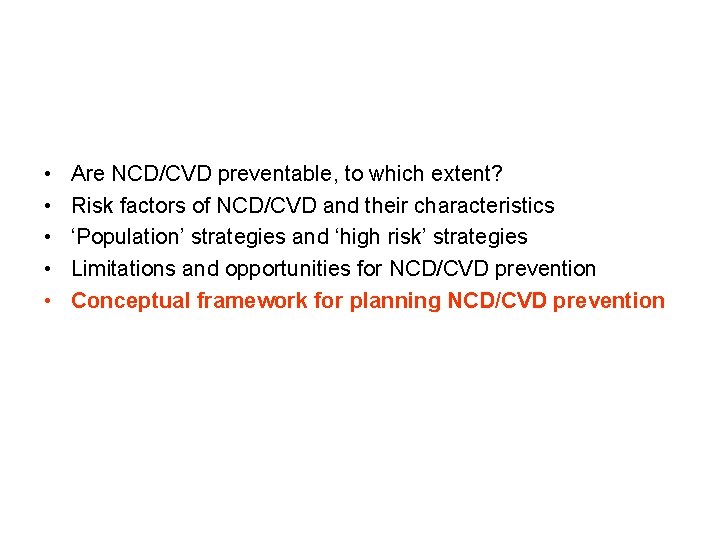 • Are NCD/CVD preventable, to which extent?
• Risk factors of NCD/CVD and their characteristics
• ‘Population’ strategies and ‘high risk’ strategies
• Limitations and opportunities for NCD/CVD prevention
• Conceptual framework for planning NCD/CVD prevention